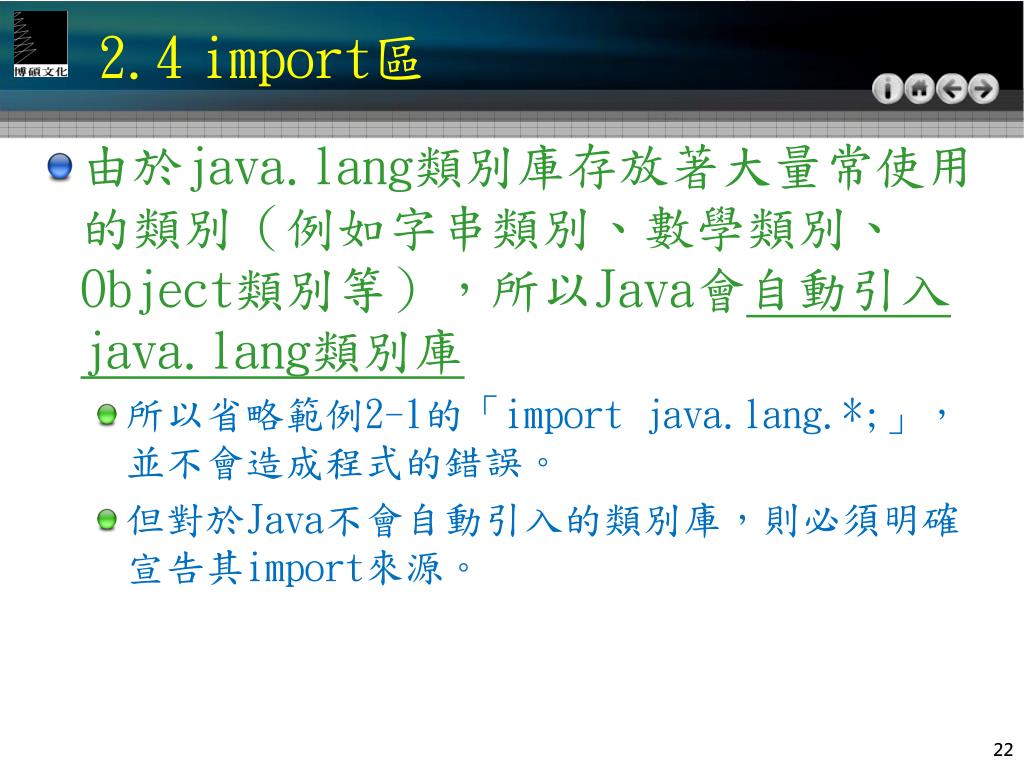 博碩文化

2.4 import區

由於java.lang類別庫存放著大量常使用的類別（例如字串類別、數學類別、Object類別等），所以Java會自動引入java.lang類別庫

所以省略範例2-1的「import java.lang.*;」，並不會造成程式的錯誤。

但對於Java不會自動引入的類別庫，則必須明確宣告其import來源。

22